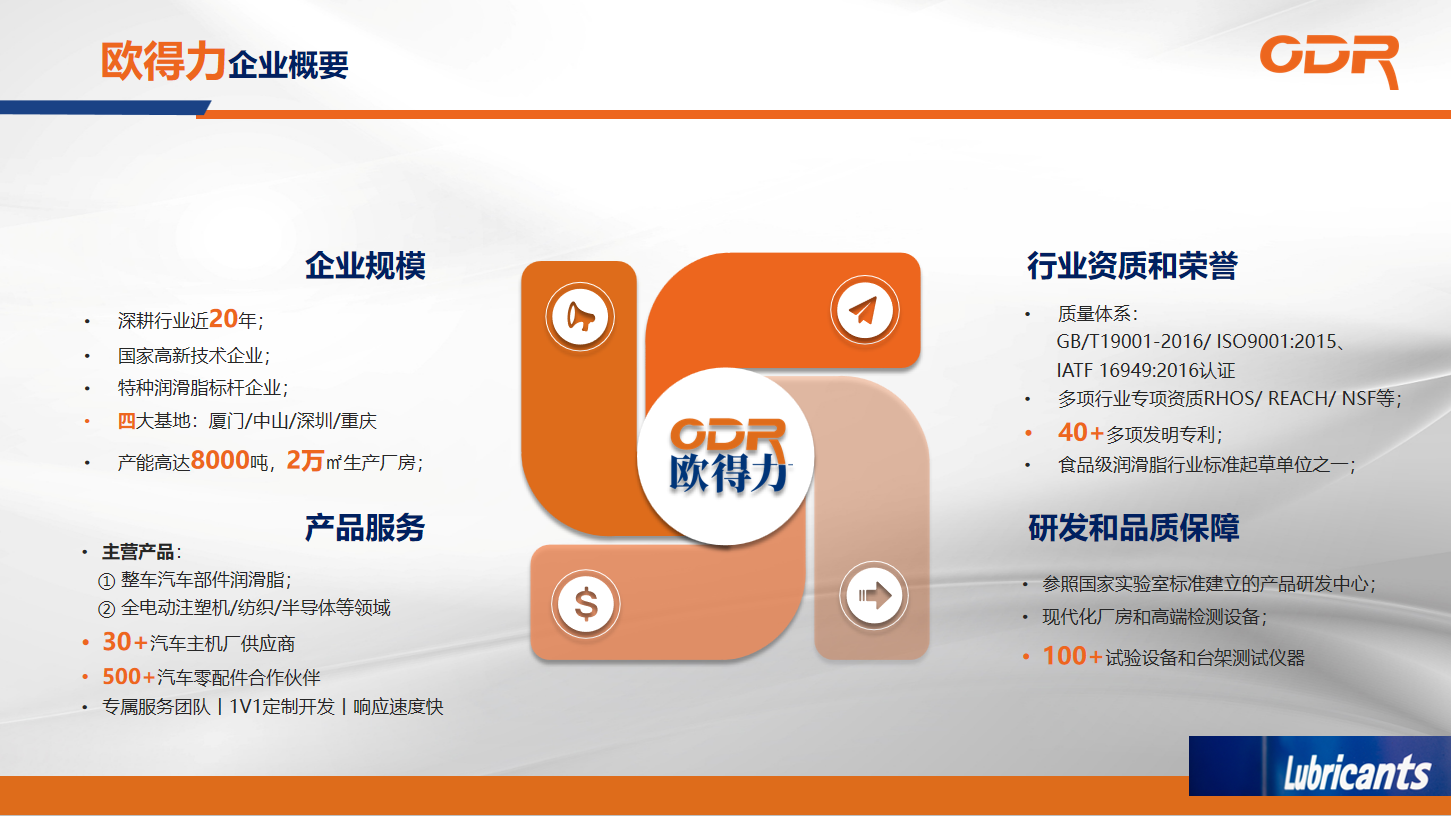 欧得力企业概要

ODR

企业规模

• 深耕行业近20年；
• 国家高新技术企业；
• 特种润滑脂标杆企业；
• 四大基地：厦门/中山/深圳/重庆
• 产能高达8000吨，2万㎡生产厂房；

产品服务

• 主营产品：
① 整车汽车部件润滑脂；
② 全电动注塑机/纺织/半导体等领域
• 30+汽车主机厂供应商
• 500+汽车零配件合作伙伴
• 专属服务团队丨1V1定制开发丨响应速度快

ODR
欧得力

行业资质和荣誉

• 质量体系：
GB/T19001-2016/ ISO9001:2015、
IATF 16949:2016认证
• 多项行业专项资质RHOS/ REACH/ NSF等；
• 40+多项发明专利；
• 食品级润滑脂行业标准起草单位之一；

研发和品质保障

• 参照国家实验室标准建立的产品研发中心；
• 现代化厂房和高端检测设备；
• 100+试验设备和台架测试仪器

Lubricants